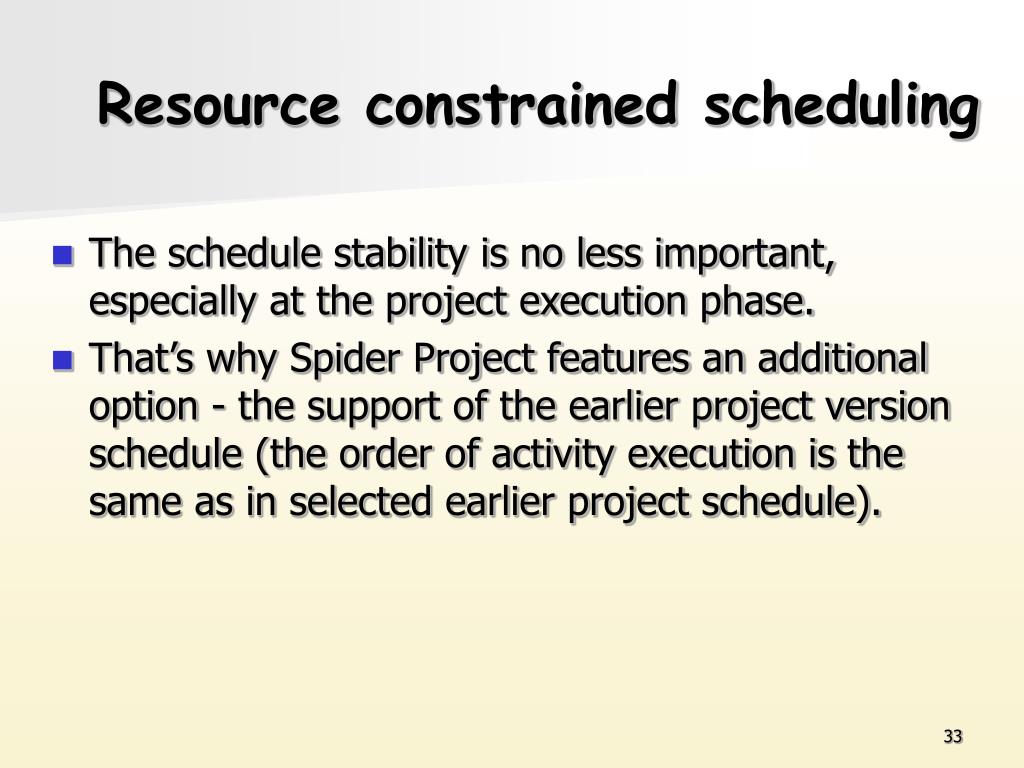 Resource constrained scheduling

- The schedule stability is no less important, especially at the project execution phase.
- That’s why Spider Project features an additional option - the support of the earlier project version schedule (the order of activity execution is the same as in selected earlier project schedule).

33